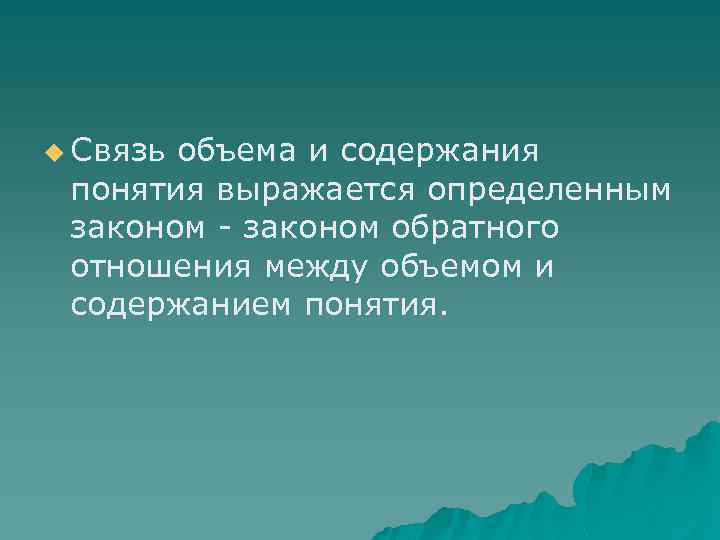 Связь объема и содержания понятия выражается определенным законом - законом обратного отношения между объемом и содержанием понятия.